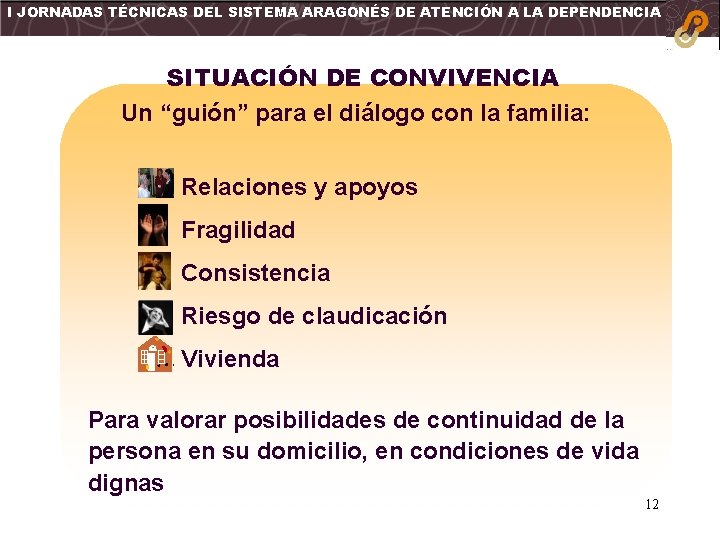 I JORNADAS TÉCNICAS DEL SISTEMA ARAGONÉS DE ATENCIÓN A LA DEPENDENCIA

SITUACIÓN DE CONVIVENCIA

Un “guión” para el diálogo con la familia:

Relaciones y apoyos
Fragilidad
Consistencia
Riesgo de claudicación
Vivienda

Para valorar posibilidades de continuidad de la persona en su domicilio, en condiciones de vida dignas

12